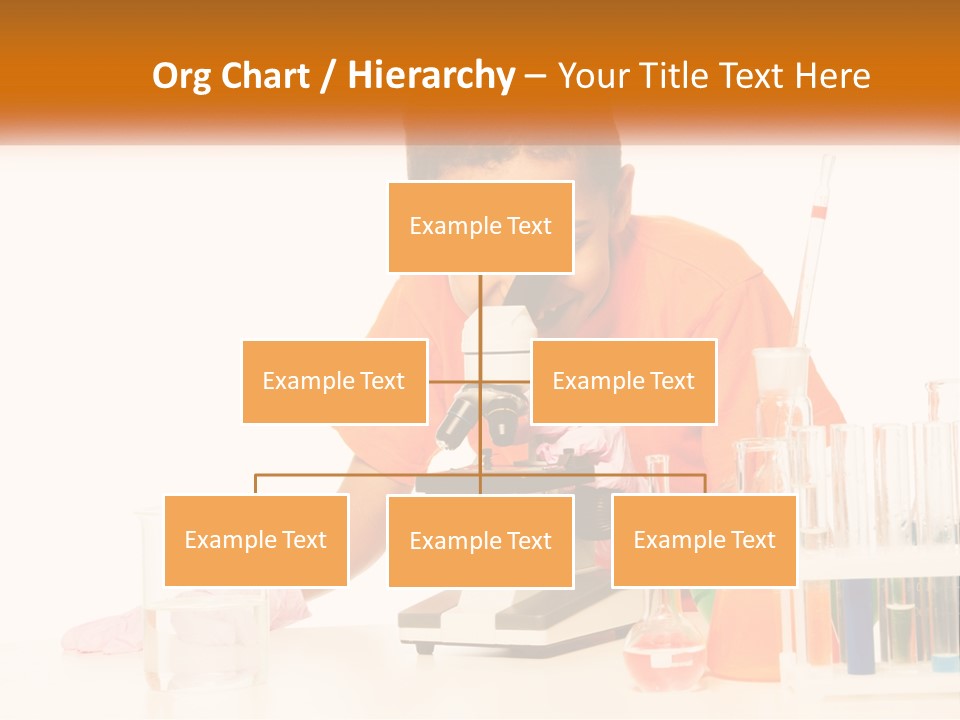 Org Chart / Hierarchy – Your Title Text Here

Example Text

Example Text

Example Text

Example Text

Example Text

Example Text